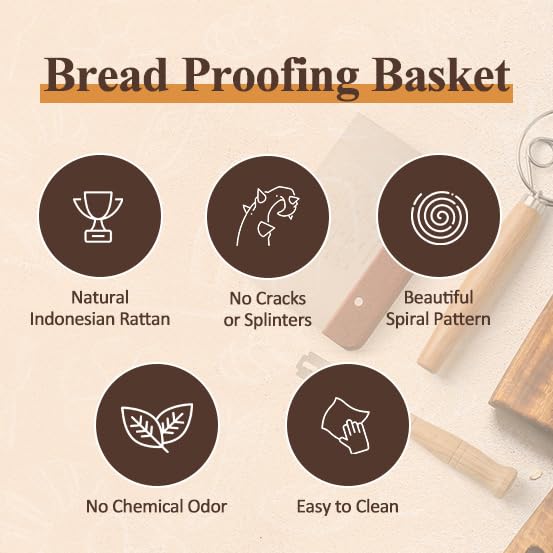 Bread Proofing Basket

Natural Indonesian Rattan

No Cracks or Splinters

Beautiful Spiral Pattern

No Chemical Odor

Easy to Clean